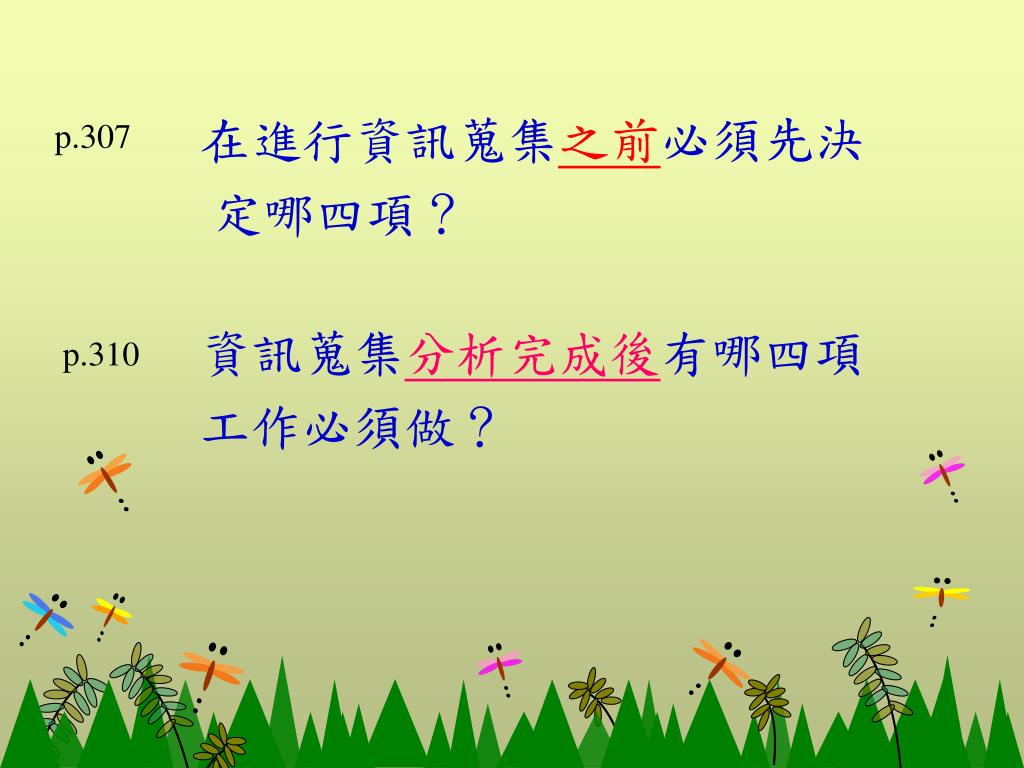 p.307 在進行資訊蒐集之前必須先決定哪四項？

p.310 資訊蒐集分析完成後有哪四項工作必須做？